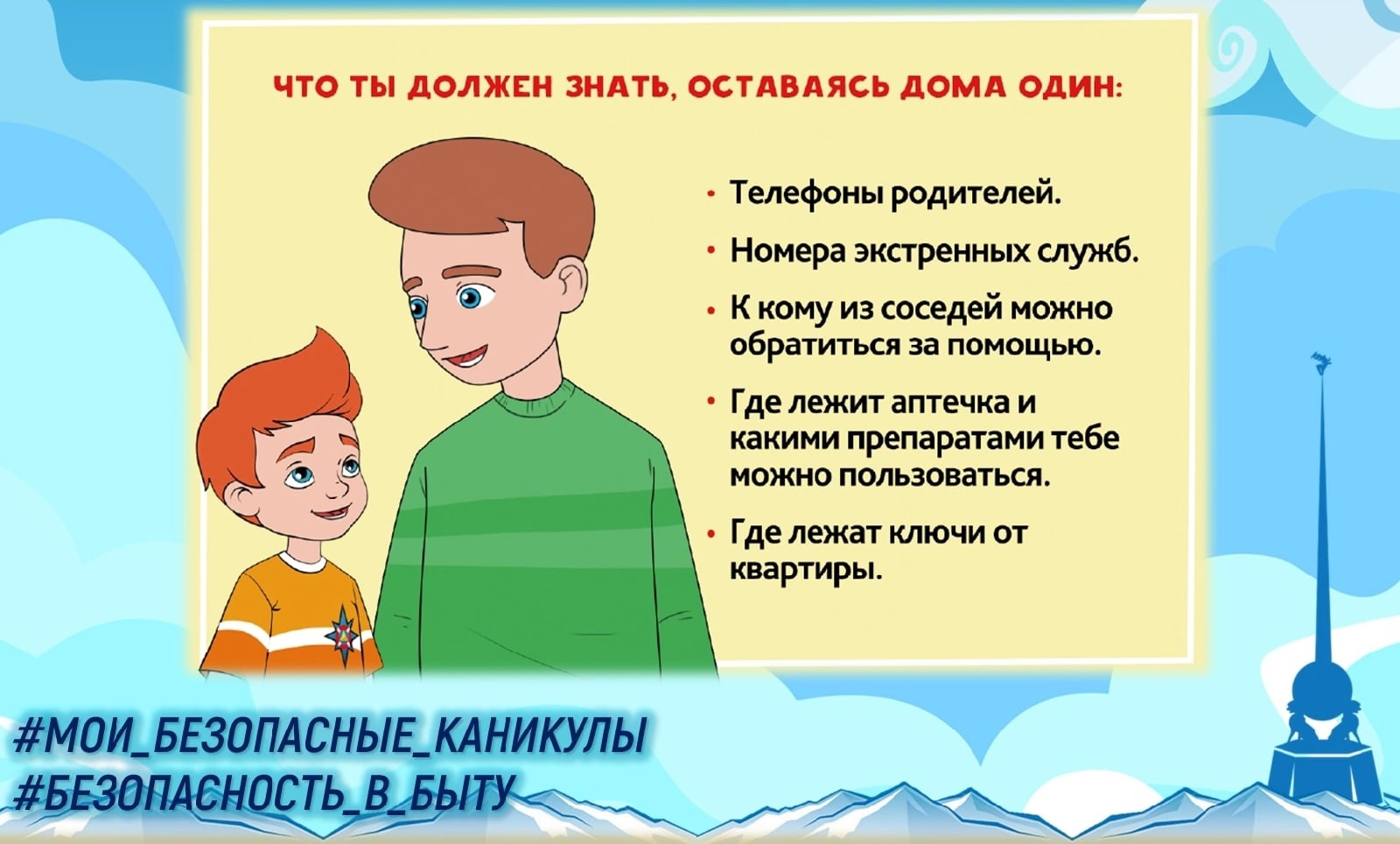 ЧТО ТЫ ДОЛЖЕН ЗНАТЬ, ОСТАВАЯСЬ ДОМА ОДИН:

• Телефоны родителей.

• Номера экстренных служб.

• К кому из соседей можно обратиться за помощью.

• Где лежит аптечка и какими препаратами тебе можно пользоваться.

• Где лежат ключи от квартиры.

#МОИ_БЕЗОПАСНЫЕ_КАНИКУЛЫ
#БЕЗОПАСНОСТЬ_В_БЫТУ